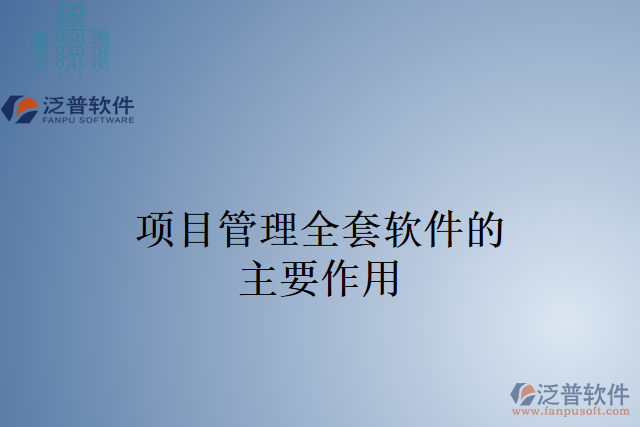 泛普软件
FANPU SOFTWARE

项目管理全套软件的主要作用

泛普软件
www.fanpusoft.com